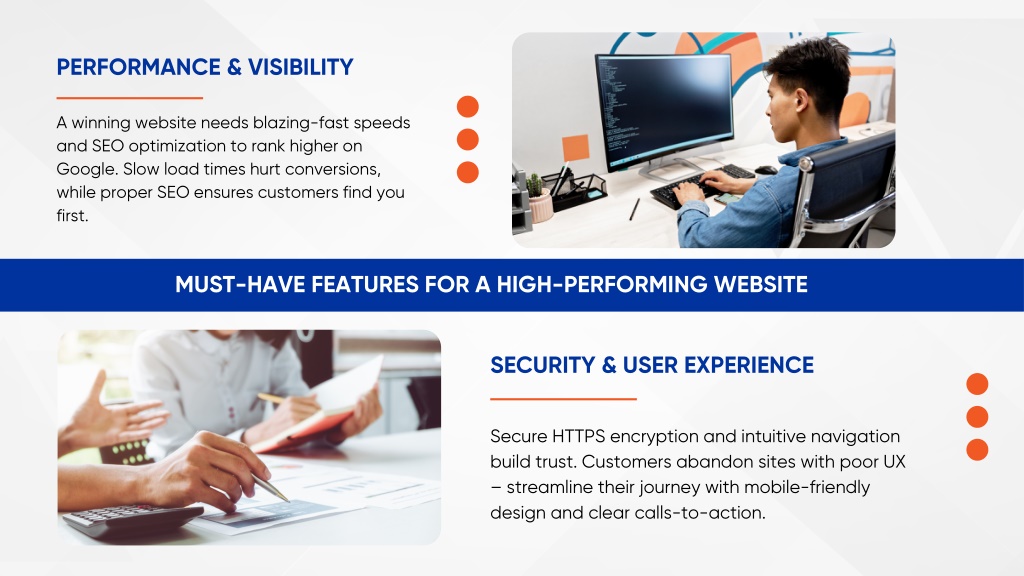 PERFORMANCE & VISIBILITY

A winning website needs blazing-fast speeds and SEO optimization to rank higher on Google. Slow load times hurt conversions, while proper SEO ensures customers find you first.

MUST-HAVE FEATURES FOR A HIGH-PERFORMING WEBSITE

SECURITY & USER EXPERIENCE

Secure HTTPS encryption and intuitive navigation build trust. Customers abandon sites with poor UX – streamline their journey with mobile-friendly design and clear calls-to-action.